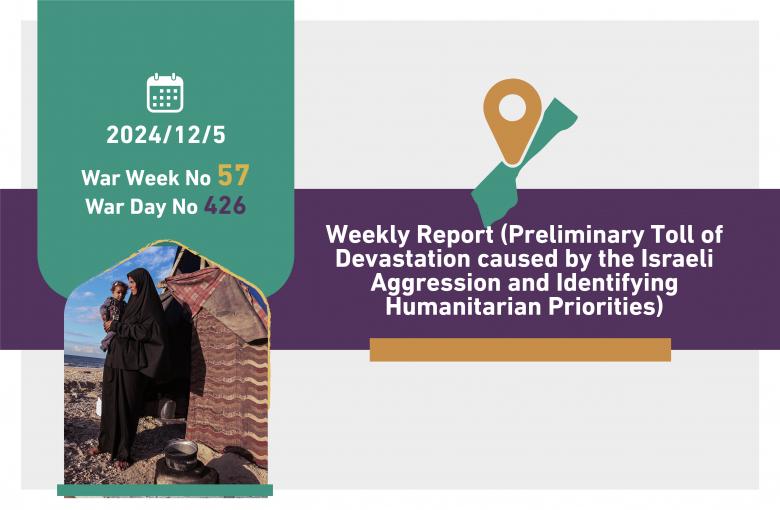 2024/12/5

War Week No 57
War Day No 426

Weekly Report (Preliminary Toll of Devastation caused by the Israeli Aggression and Identifying Humanitarian Priorities)